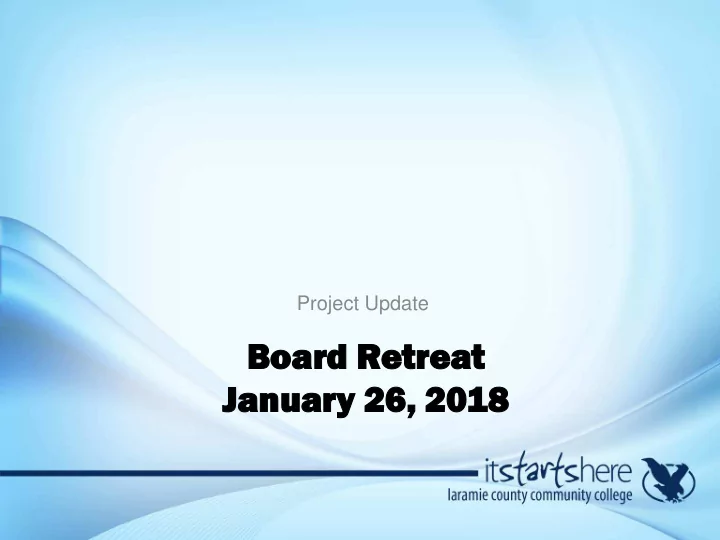 Project Update

Board Retreat
January 26, 2018

itstartshere
laramie county community college